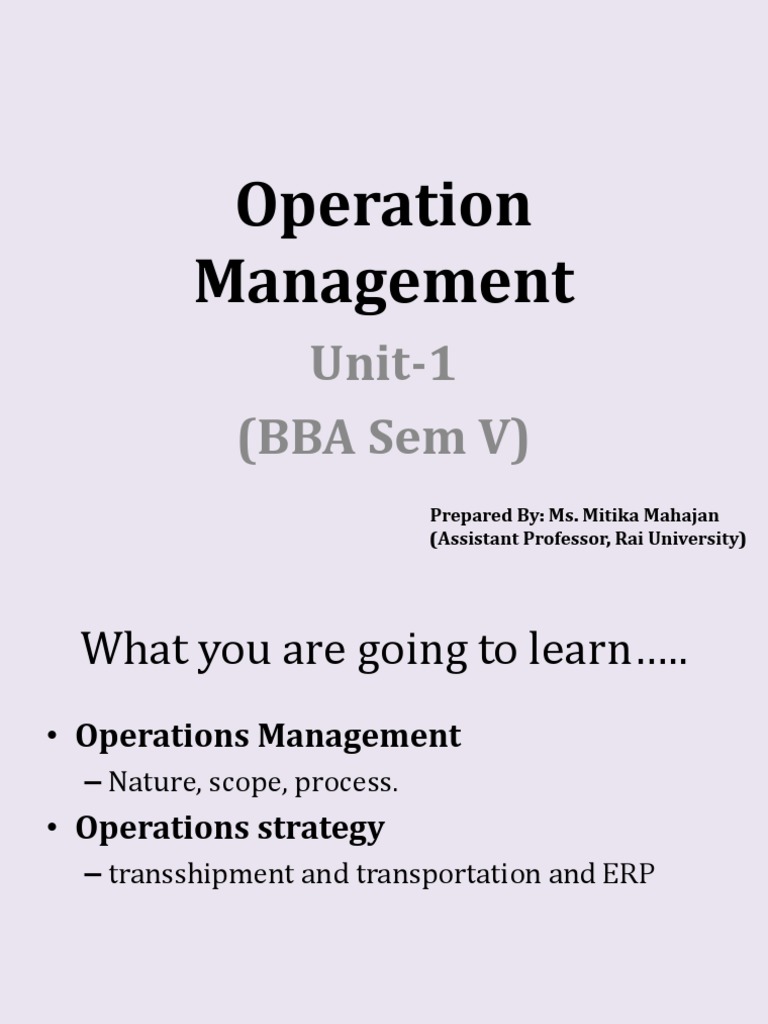 Operation Management

Unit-1
(BBA Sem V)

Prepared By: Ms. Mitika Mahajan
(Assistant Professor, Rai University)

What you are going to learn…..

• Operations Management
– Nature, scope, process.
• Operations strategy
– transshipment and transportation and ERP